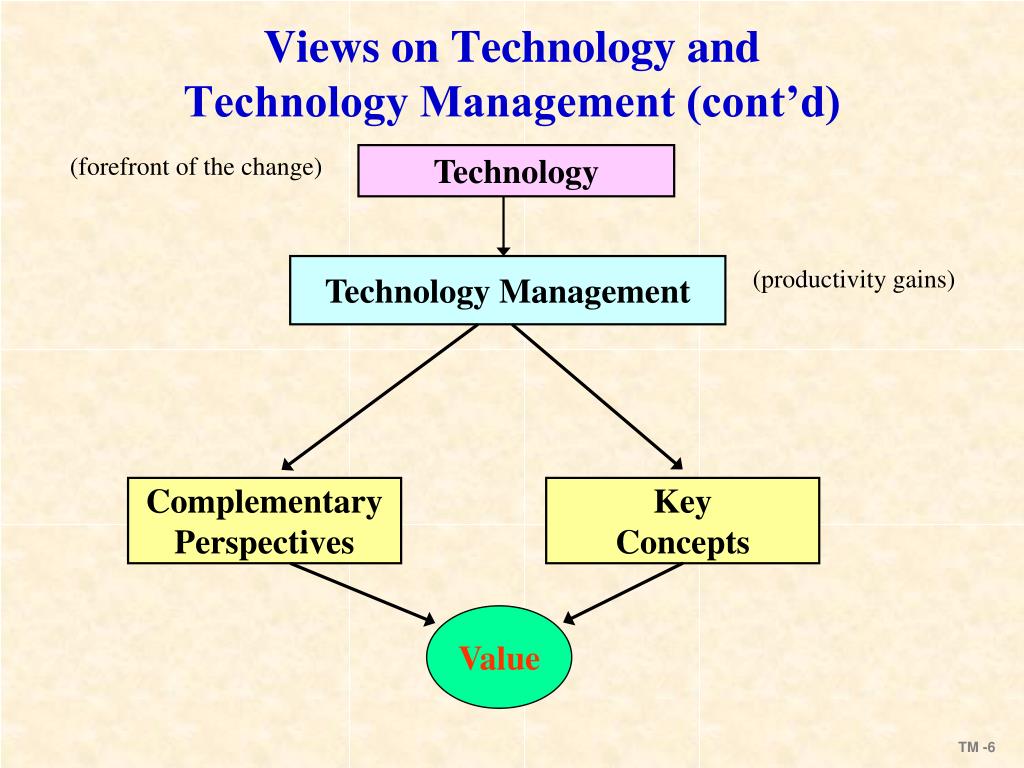 Views on Technology and Technology Management (cont’d)

(forefront of the change)

Technology

Technology Management

(productivity gains)

Complementary Perspectives

Key Concepts

Value

TM -6